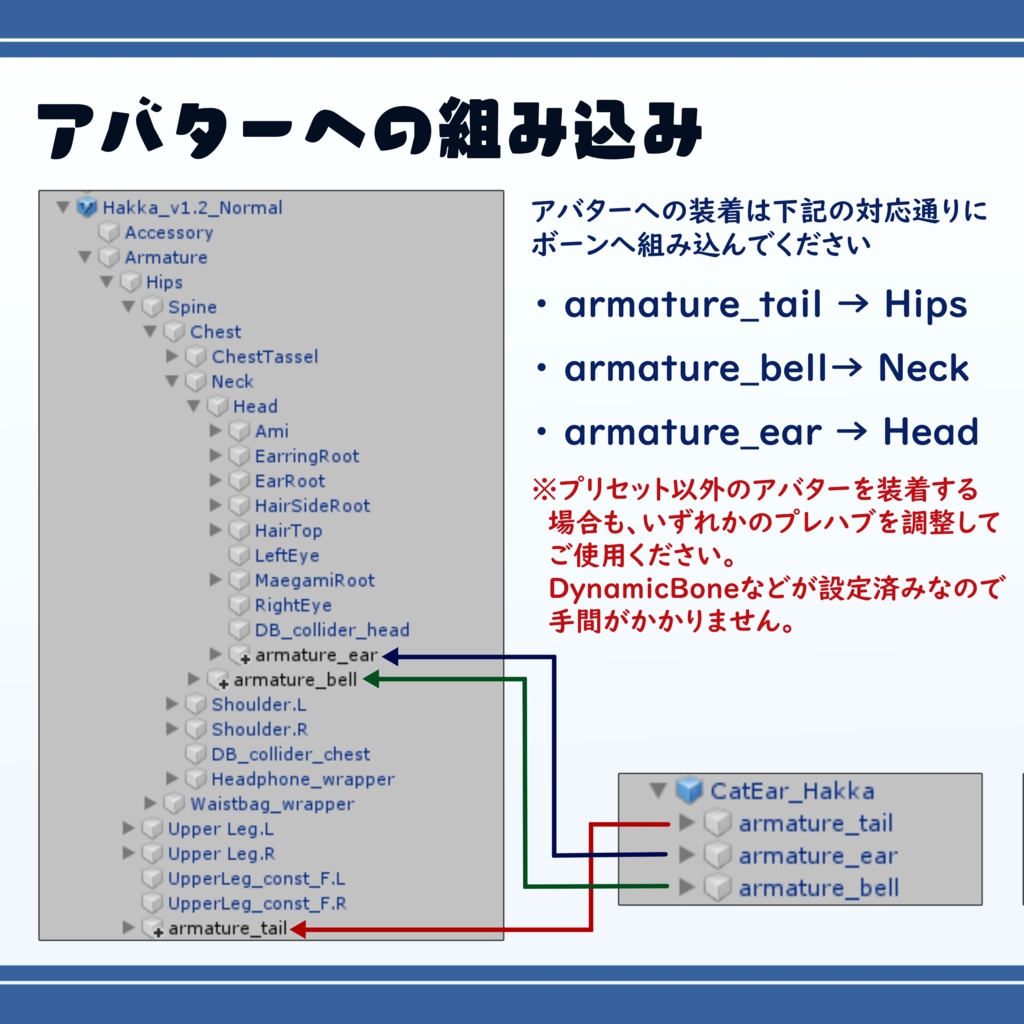 アバターへの組み込み

Hakka_v1.2_Normal
Accessory
Armature
Hips
Spine
Chest
ChestTassel
Neck
Head
Ami
EarringRoot
EarRoot
HairSideRoot
HairTop
LeftEye
MaegamiRoot
RightEye
DB_collider_head
armature_ear
armature_bell
Shoulder.L
Shoulder.R
DB_collider_chest
Headphone_wrapper
Waistbag_wrapper
Upper Leg.L
Upper Leg.R
UpperLeg_const_F.L
UpperLeg_const_F.R
armature_tail

アバターへの装着は下記の対応通りにボーンへ組み込んでください

・armature_tail → Hips

・armature_bell→ Neck

・armature_ear → Head

※プリセット以外のアバターを装着する場合も、いずれかのプレハブを調整してご使用ください。
DynamicBoneなどが設定済みなので手間がかかりません。

CatEar_Hakka
armature_tail
armature_ear
armature_bell